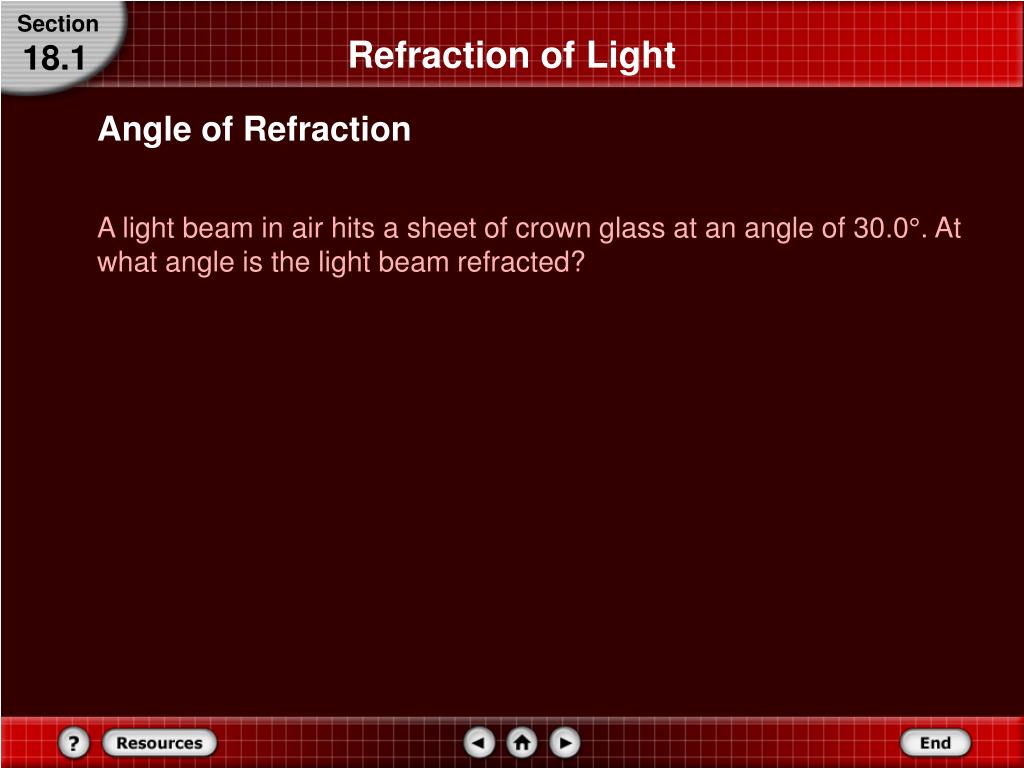 Section
18.1

Refraction of Light

Angle of Refraction

A light beam in air hits a sheet of crown glass at an angle of 30.0°. At what angle is the light beam refracted?

?
Resources
End